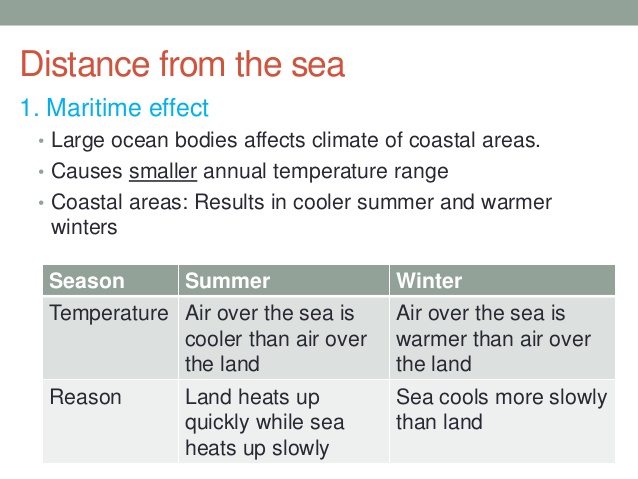 Distance from the sea

1. Maritime effect

• Large ocean bodies affects climate of coastal areas.
• Causes smaller annual temperature range
• Coastal areas: Results in cooler summer and warmer winters

| Season | Summer | Winter |
|---|---|---|
| Temperature | Air over the sea is cooler than air over the land | Air over the sea is warmer than air over the land |
| Reason | Land heats up quickly while sea heats up slowly | Sea cools more slowly than land |